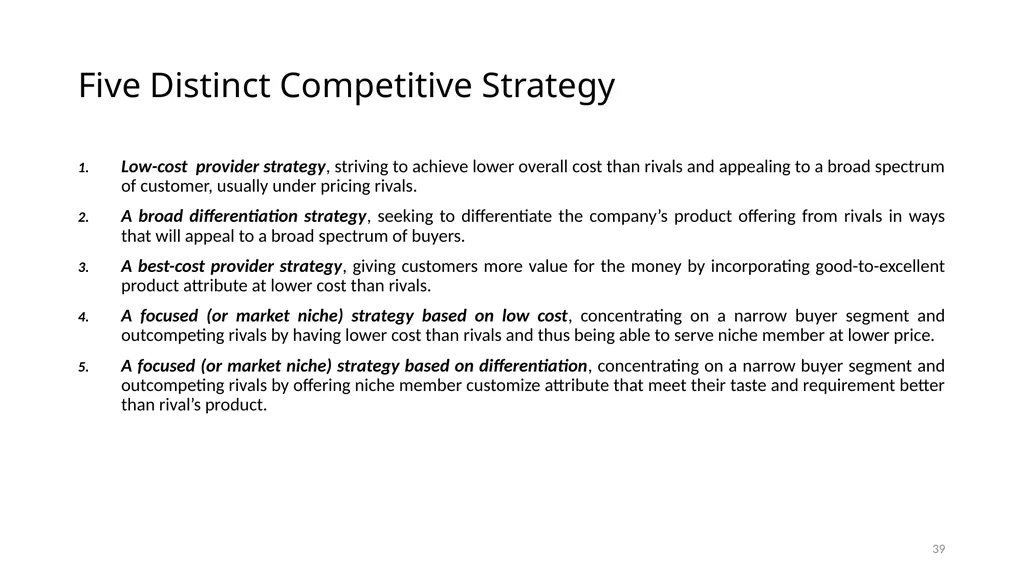 Five Distinct Competitive Strategy

1. Low-cost provider strategy, striving to achieve lower overall cost than rivals and appealing to a broad spectrum of customer, usually under pricing rivals.

2. A broad differentiation strategy, seeking to differentiate the company's product offering from rivals in ways that will appeal to a broad spectrum of buyers.

3. A best-cost provider strategy, giving customers more value for the money by incorporating good-to-excellent product attribute at lower cost than rivals.

4. A focused (or market niche) strategy based on low cost, concentrating on a narrow buyer segment and outcompeting rivals by having lower cost than rivals and thus being able to serve niche member at lower price.

5. A focused (or market niche) strategy based on differentiation, concentrating on a narrow buyer segment and outcompeting rivals by offering niche member customize attribute that meet their taste and requirement better than rival's product.

39